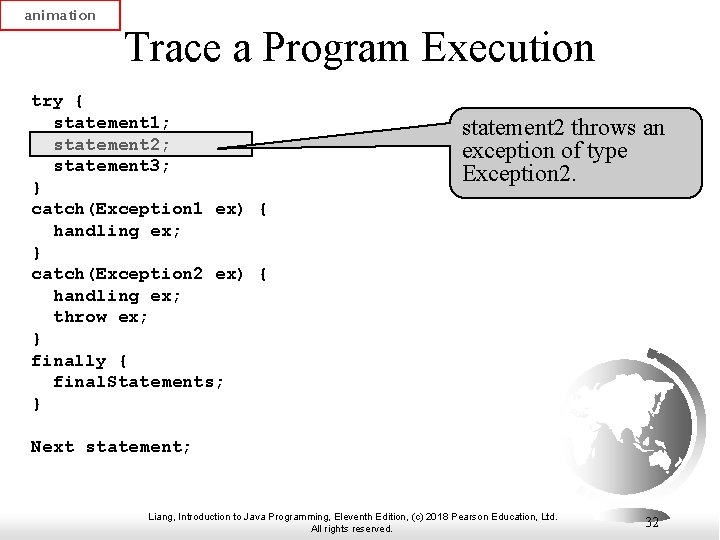 animation

Trace a Program Execution

try {
  statement1;
  statement2;
  statement3;
}
catch(Exception1 ex) {
  handling ex;
}
catch(Exception2 ex) {
  handling ex;
  throw ex;
}
finally {
  finalStatements;
}

Next statement;

statement2 throws an exception of type Exception2.

Liang, Introduction to Java Programming, Eleventh Edition, (c) 2018 Pearson Education, Ltd. All rights reserved.

32